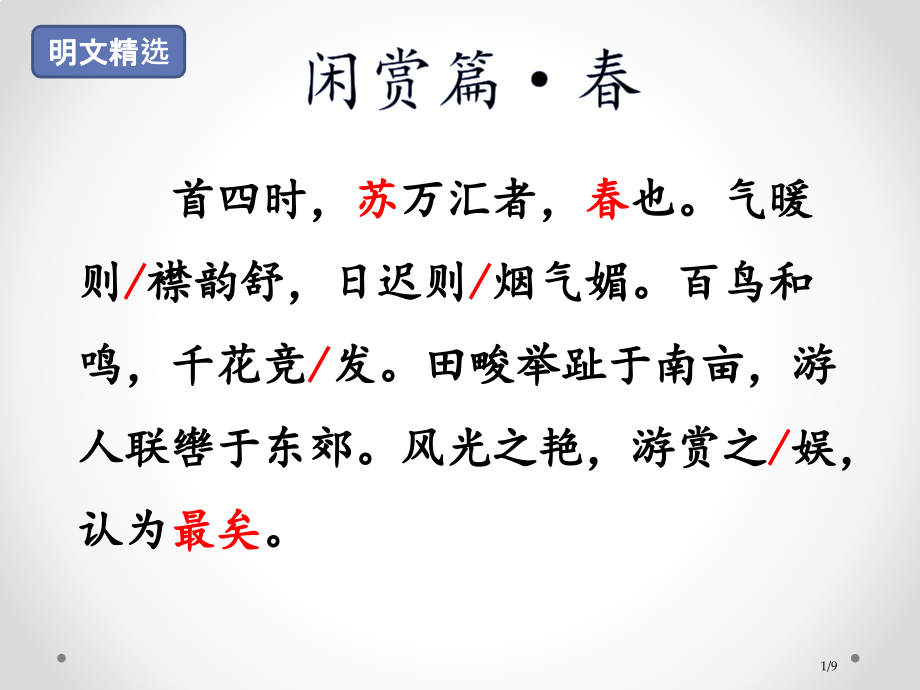 明文精选

闲赏篇·春

首四时，苏万汇者，春也。气暖则/襟韵舒，日迟则/烟气媚。百鸟和鸣，千花竞/发。田畯举趾于南亩，游人联辔于东郊。风光之艳，游赏之/娱，认为最矣。

1/9